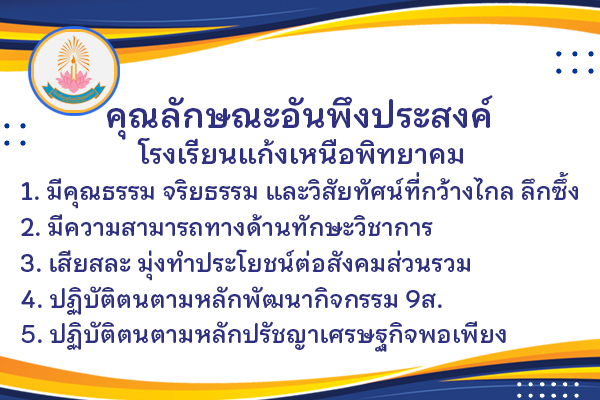 คุณลักษณะอันพึงประสงค์
โรงเรียนแก้งเหนือพิทยาคม

1. มีคุณธรรม จริยธรรม และวิสัยทัศน์ที่กว้างไกล ลึกซึ้ง
2. มีความสามารถทางด้านทักษะวิชาการ
3. เสียสละ มุ่งทำประโยชน์ต่อสังคมส่วนรวม
4. ปฏิบัติตนตามหลักพัฒนากิจกรรม 9ส.
5. ปฏิบัติตนตามหลักปรัชญาเศรษฐกิจพอเพียง